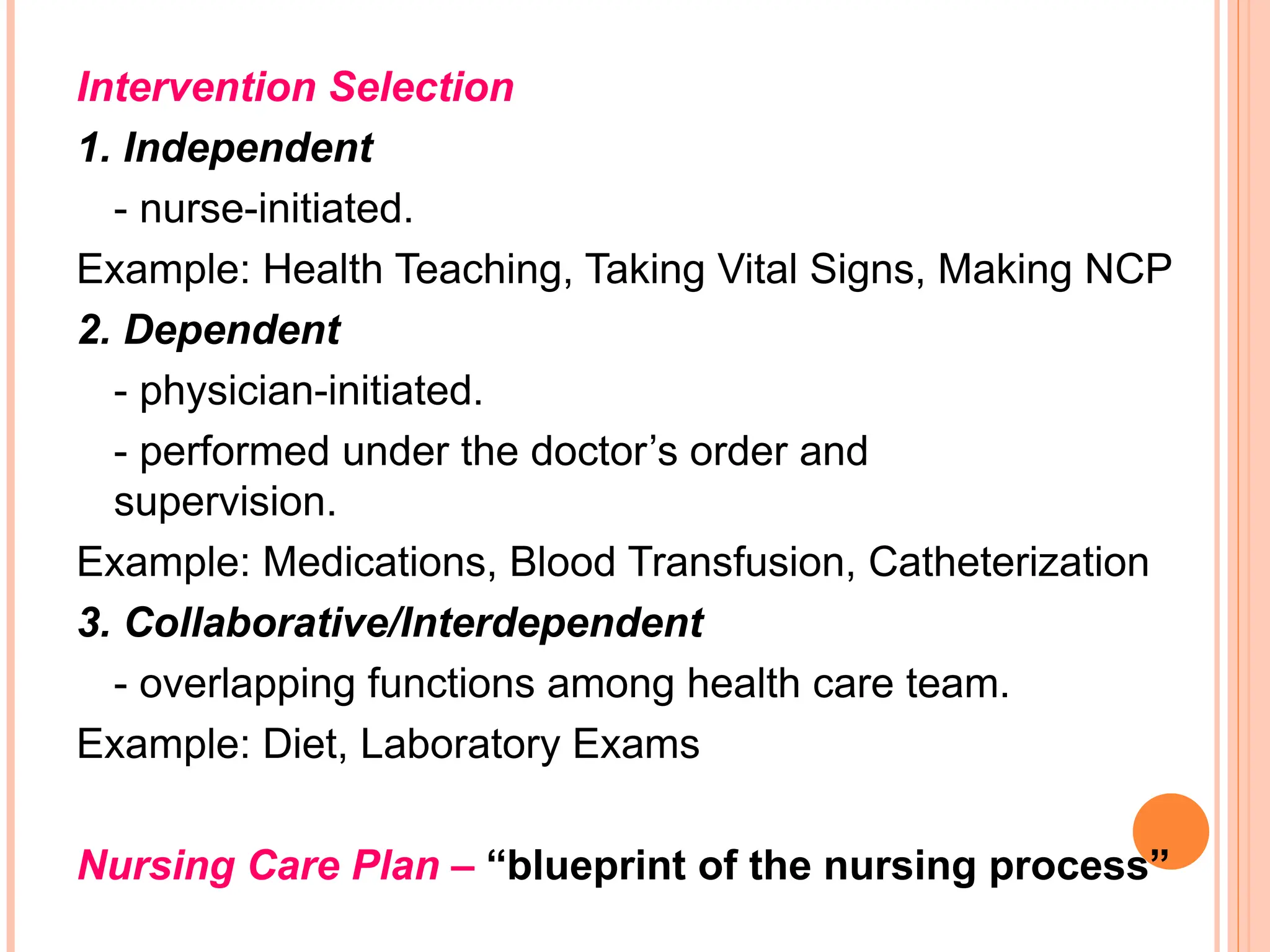 Intervention Selection

1. Independent

- nurse-initiated.

Example: Health Teaching, Taking Vital Signs, Making NCP

2. Dependent

- physician-initiated.

- performed under the doctor’s order and supervision.

Example: Medications, Blood Transfusion, Catheterization

3. Collaborative/Interdependent

- overlapping functions among health care team.

Example: Diet, Laboratory Exams

Nursing Care Plan – “blueprint of the nursing process”